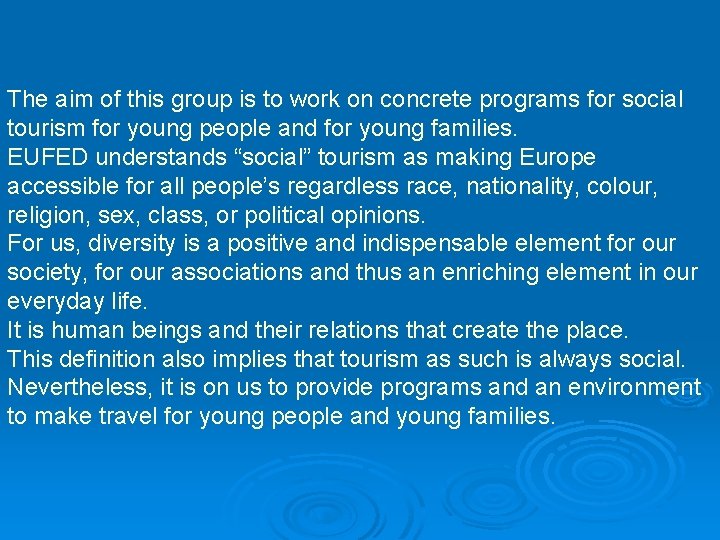 The aim of this group is to work on concrete programs for social tourism for young people and for young families.
EUFED understands “social” tourism as making Europe accessible for all people’s regardless race, nationality, colour, religion, sex, class, or political opinions.
For us, diversity is a positive and indispensable element for our society, for our associations and thus an enriching element in our everyday life.
It is human beings and their relations that create the place.
This definition also implies that tourism as such is always social.
Nevertheless, it is on us to provide programs and an environment to make travel for young people and young families.